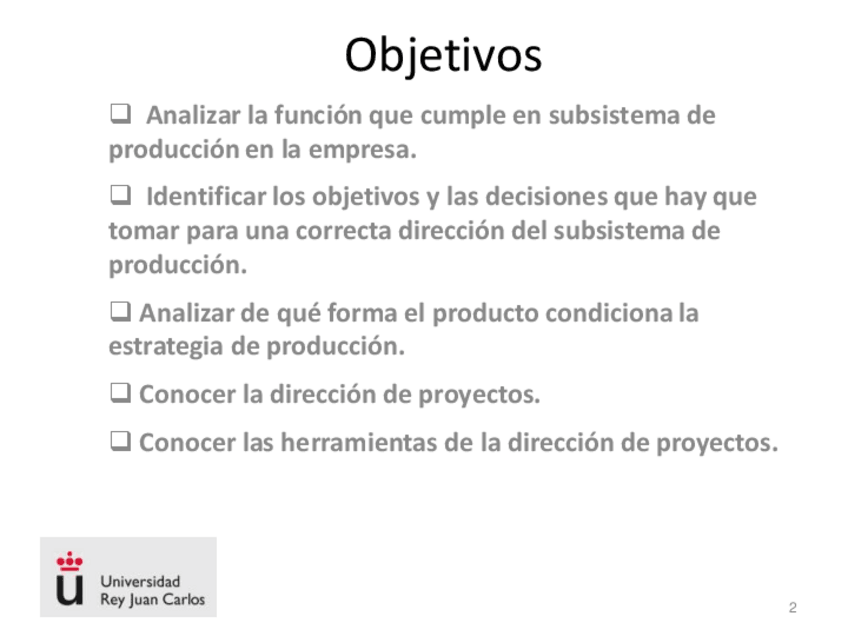 Objetivos

❑ Analizar la función que cumple en subsistema de producción en la empresa.

❑ Identificar los objetivos y las decisiones que hay que tomar para una correcta dirección del subsistema de producción.

❑ Analizar de qué forma el producto condiciona la estrategia de producción.

❑ Conocer la dirección de proyectos.

❑ Conocer las herramientas de la dirección de proyectos.

Universidad Rey Juan Carlos

2